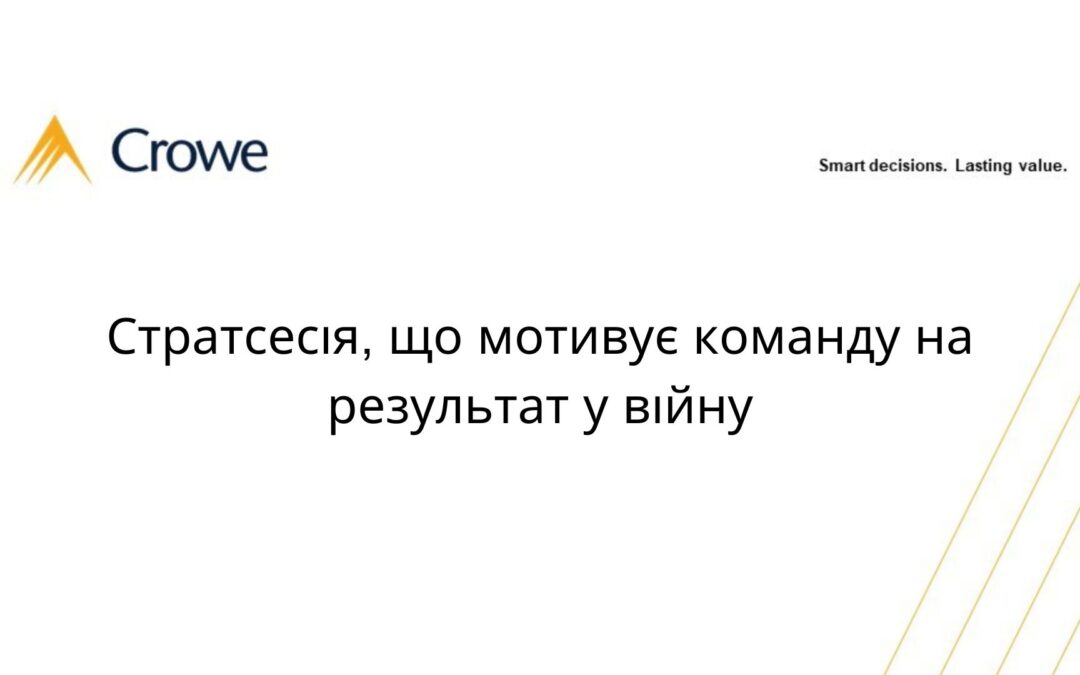 Crowe

Smart decisions. Lasting value.

Стратсесія, що мотивує команду на результат у війну